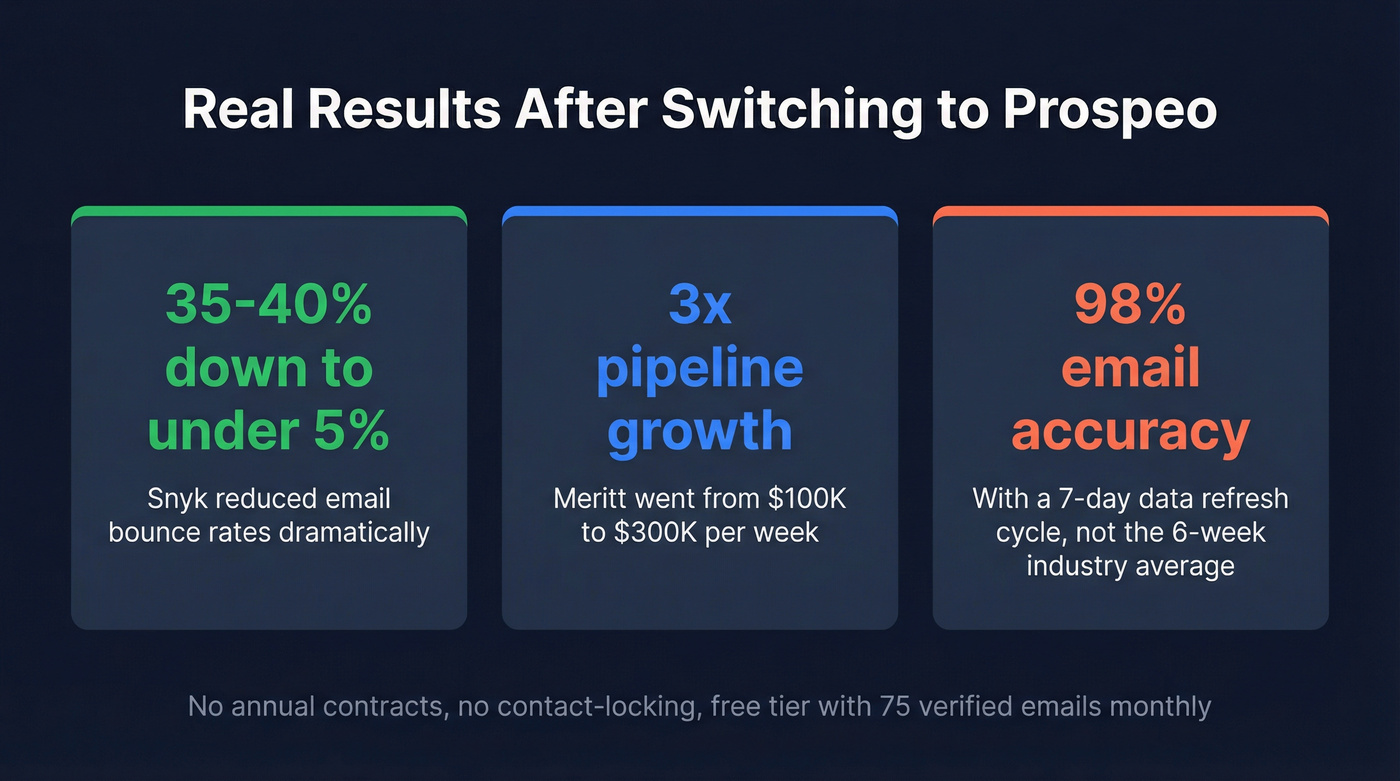 Real Results After Switching to Prospeo

35-40% down to under 5%

Snyk reduced email bounce rates dramatically

3x pipeline growth

Meritt went from \$100K to \$300K per week

98% email accuracy

With a 7-day data refresh cycle, not the 6-week industry average

No annual contracts, no contact-locking, free tier with 75 verified emails monthly